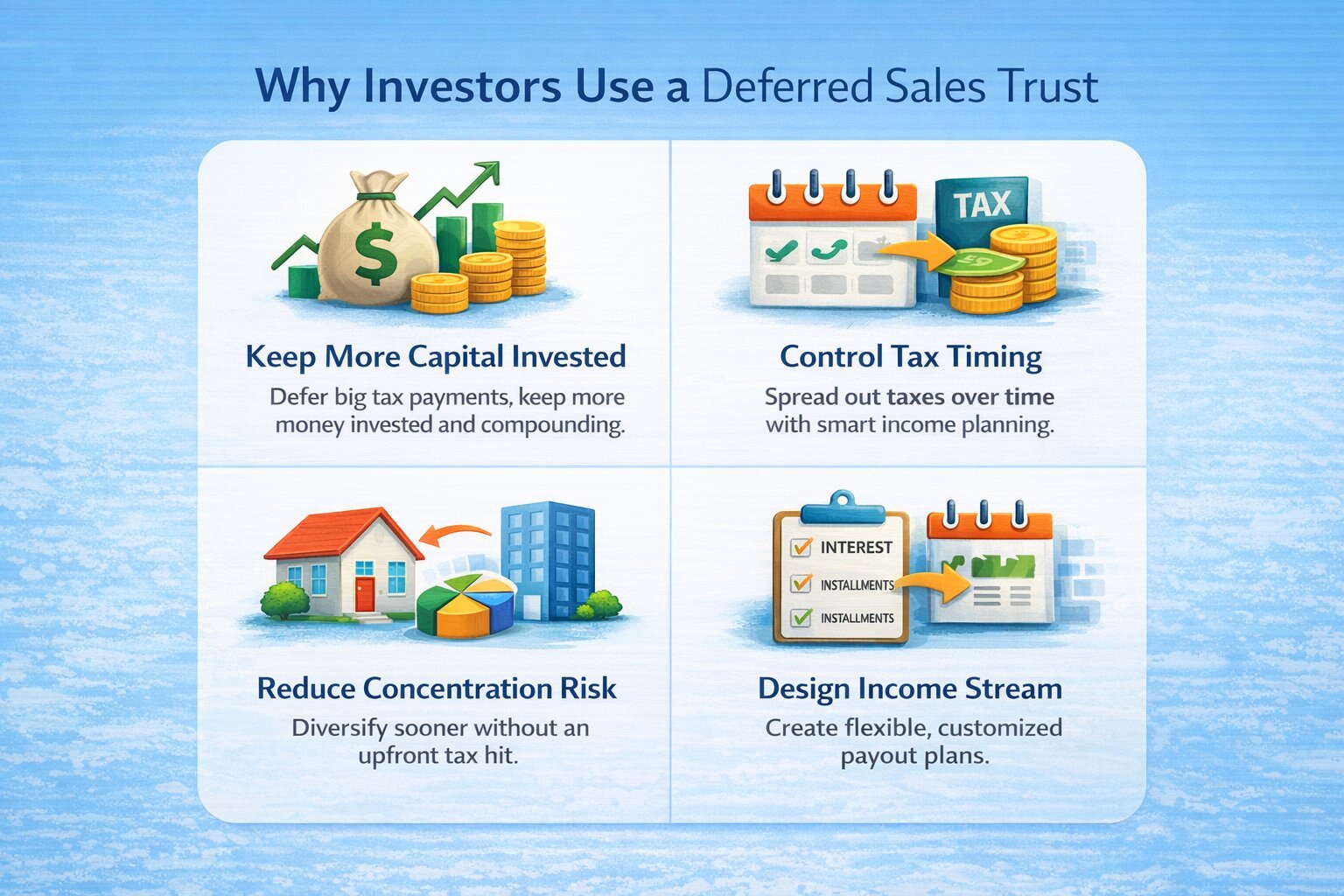 Why Investors Use a Deferred Sales Trust

$

Keep More Capital Invested

Defer big tax payments, keep more money invested and compounding.

TAX

Control Tax Timing

Spread out taxes over time with smart income planning.

Reduce Concentration Risk

Diversify sooner without an upfront tax hit.

INTEREST
INSTALLMENTS
INSTALLMENTS

Design Income Stream

Create flexible, customized payout plans.